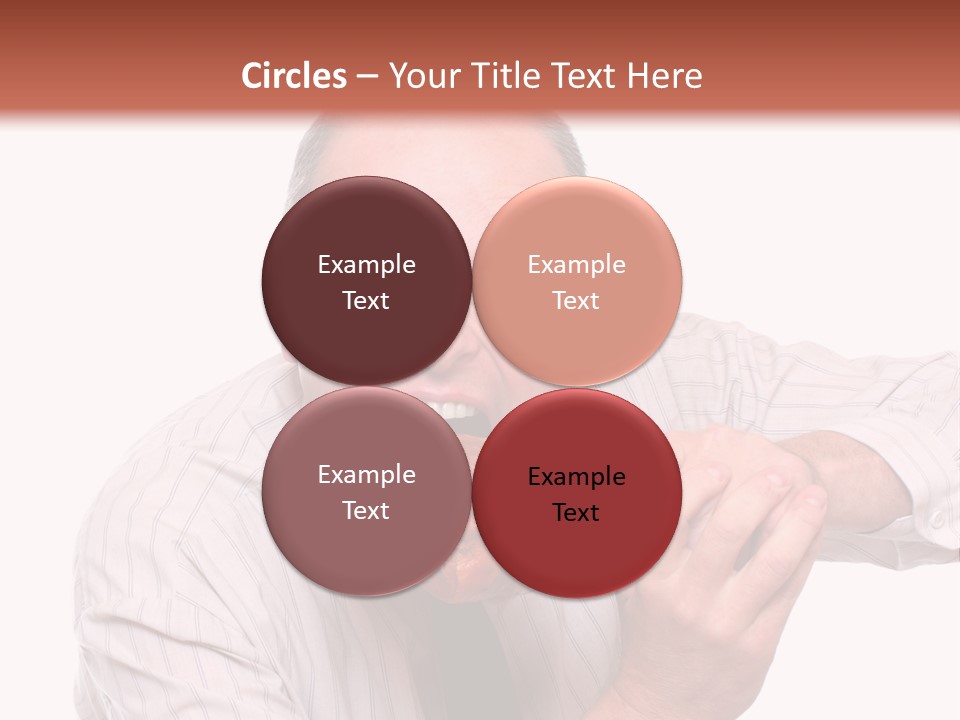 Circles – Your Title Text Here

Example Text

Example Text

Example Text

Example Text